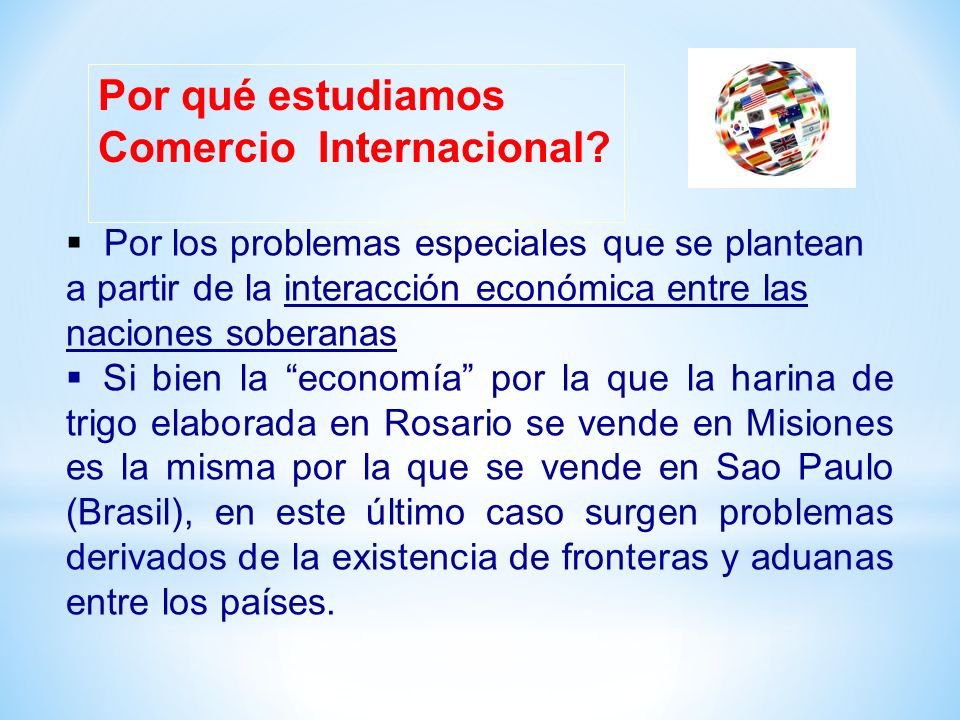 Por qué estudiamos Comercio Internacional?

▪ Por los problemas especiales que se plantean a partir de la interacción económica entre las naciones soberanas

▪ Si bien la “economía” por la que la harina de trigo elaborada en Rosario se vende en Misiones es la misma por la que se vende en Sao Paulo (Brasil), en este último caso surgen problemas derivados de la existencia de fronteras y aduanas entre los países.